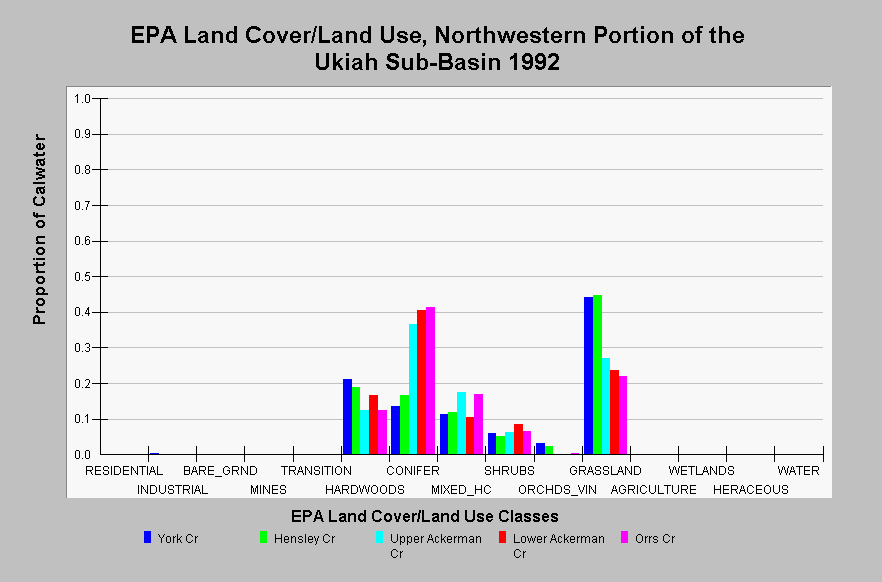 EPA Land Cover/Land Use, Northwestern Portion of the Ukiah Sub-Basin 1992

Proportion of Calwater

1.0
0.9
0.8
0.7
0.6
0.5
0.4
0.3
0.2
0.1
0.0

RESIDENTIAL
INDUSTRIAL
BARE_GRND
MINES
TRANSITION
HARDWOODS
CONIFER
MIXED_HC
SHRUBS
ORCHDS_VIN
GRASSLAND
AGRICULTURE
WETLANDS
HERACEOUS
WATER

EPA Land Cover/Land Use Classes

York Cr
Hensley Cr
Upper Ackerman Cr
Lower Ackerman Cr
Orrs Cr